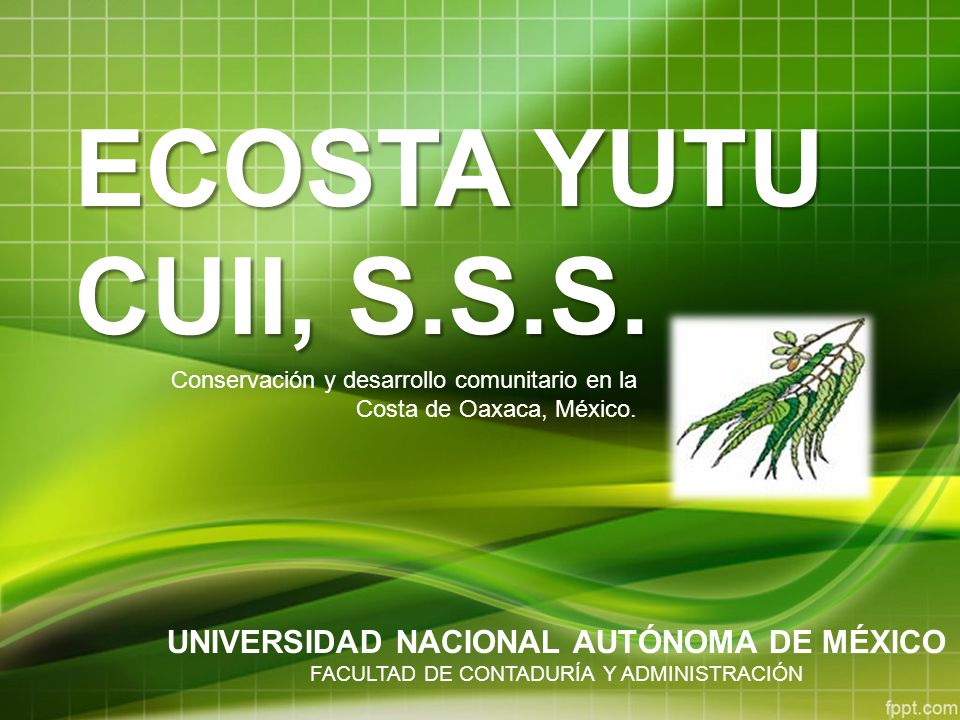 ECOSTA YUTU CUII, S.S.S.

Conservación y desarrollo comunitario en la Costa de Oaxaca, México.

UNIVERSIDAD NACIONAL AUTÓNOMA DE MÉXICO
FACULTAD DE CONTADURÍA Y ADMINISTRACIÓN

fppt.com